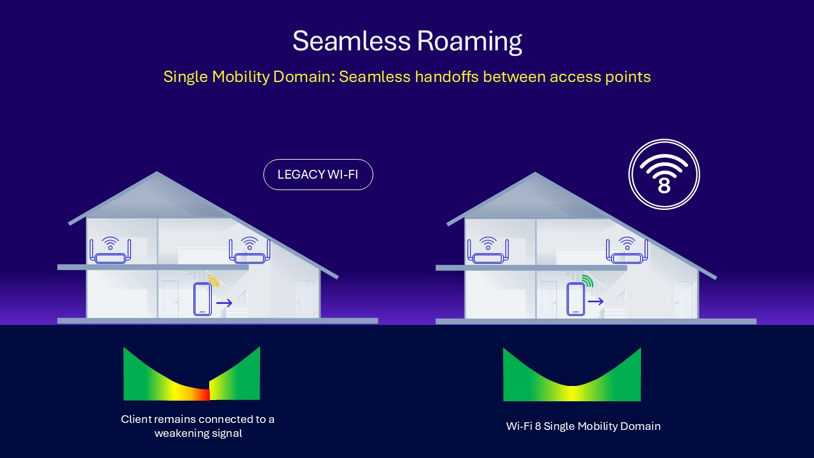 Seamless Roaming

Single Mobility Domain: Seamless handoffs between access points

LEGACY WI-FI

8

Client remains connected to a weakening signal

Wi-Fi 8 Single Mobility Domain